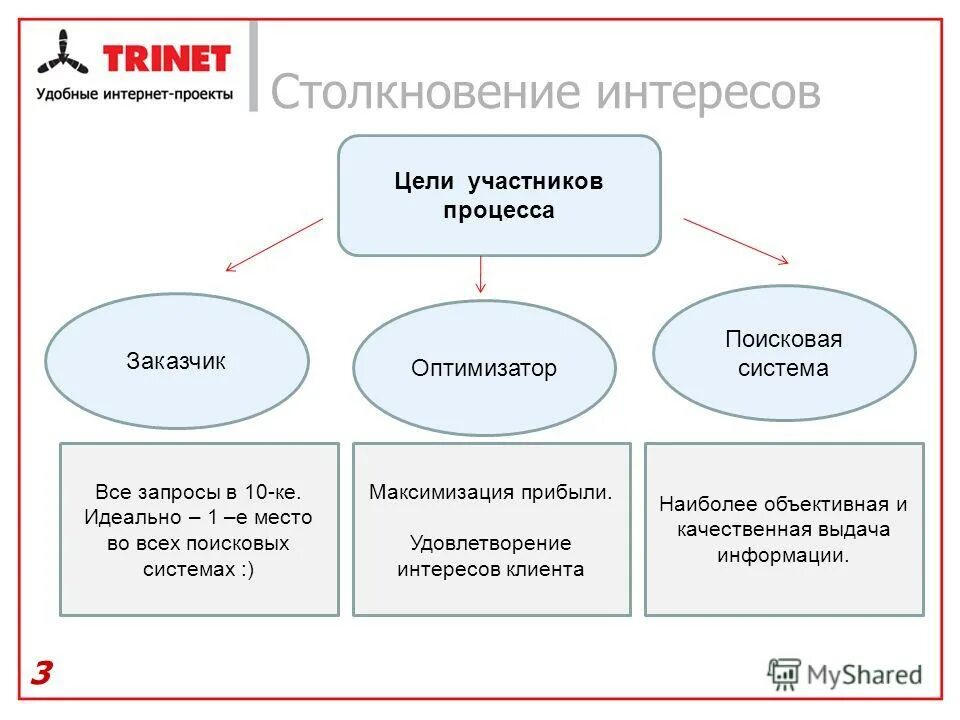 TRINET
Удобные интернет-проекты

Столкновение интересов

Цели участников процесса

Заказчик

Оптимизатор

Поисковая система

Все запросы в 10-ке. Идеально – 1 –е место во всех поисковых системах :)

Максимизация прибыли.

Удовлетворение интересов клиента

Наиболее объективная и качественная выдача информации.

3

MyShared